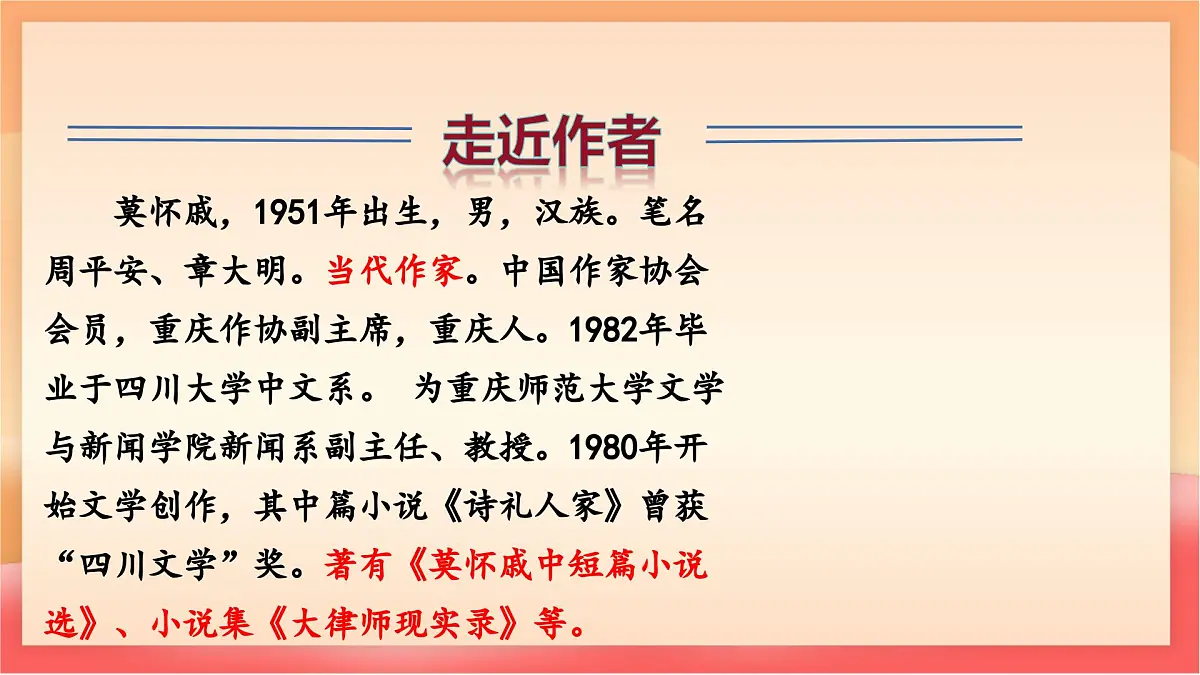 走近作者

莫怀戚，1951年出生，男，汉族。笔名周平安、章大明。当代作家。中国作家协会会员，重庆作协副主席，重庆人。1982年毕业于四川大学中文系。 为重庆师范大学文学与新闻学院新闻系副主任、教授。1980年开始文学创作，其中篇小说《诗礼人家》曾获“四川文学”奖。著有《莫怀戚中短篇小说选》、小说集《大律师现实录》等。